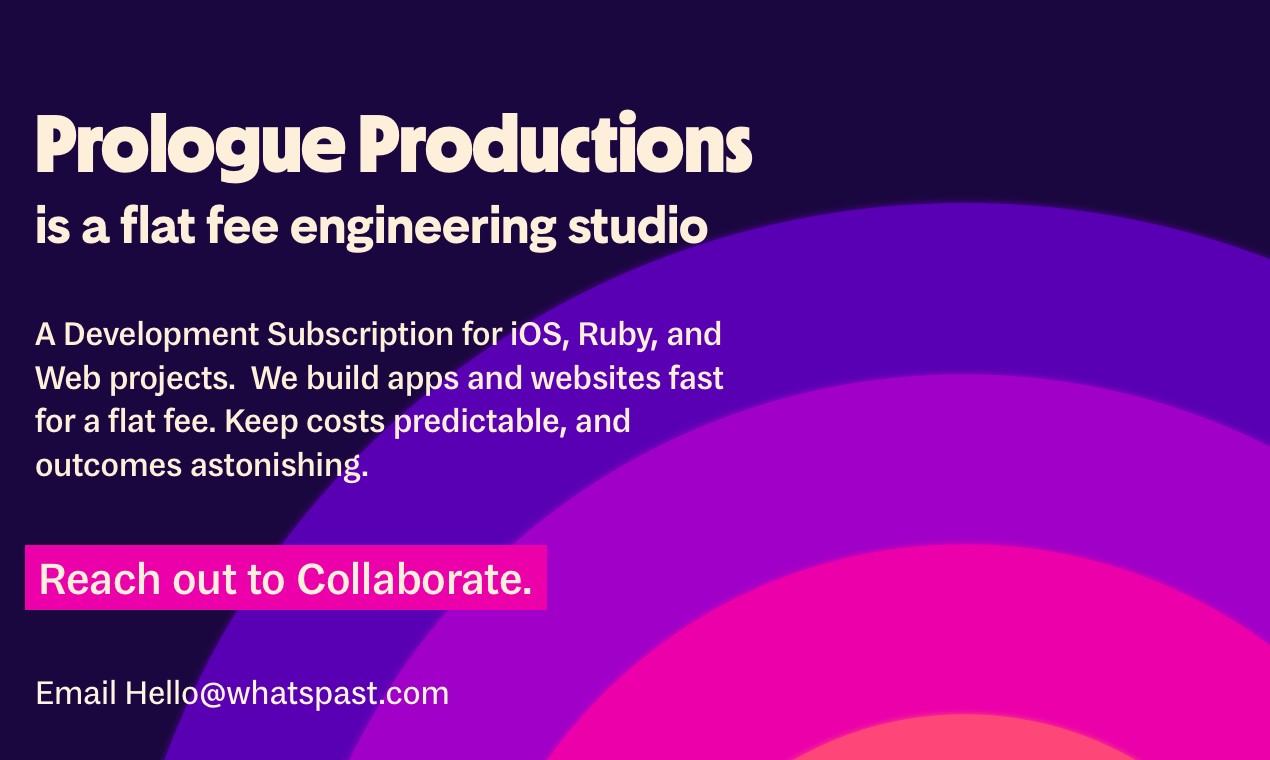 Prologue Productions
is a flat fee engineering studio

A Development Subscription for iOS, Ruby, and Web projects.  We build apps and websites fast for a flat fee. Keep costs predictable, and outcomes astonishing.

Reach out to Collaborate.

Email Hello@whatspast.com